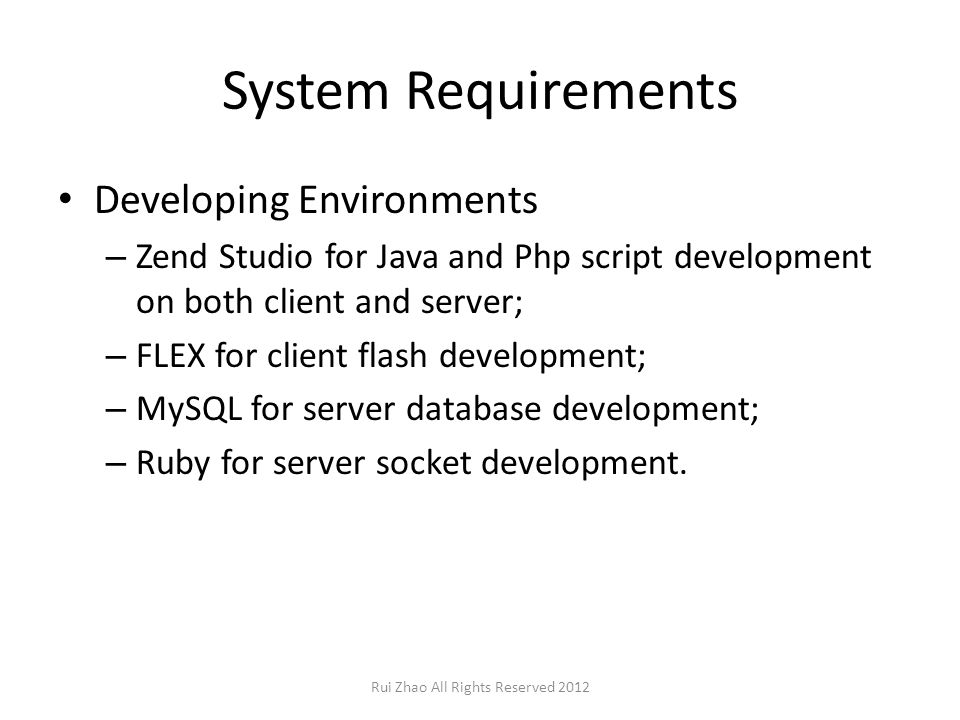 System Requirements

• Developing Environments
– Zend Studio for Java and Php script development on both client and server;
– FLEX for client flash development;
– MySQL for server database development;
– Ruby for server socket development.

Rui Zhao All Rights Reserved 2012